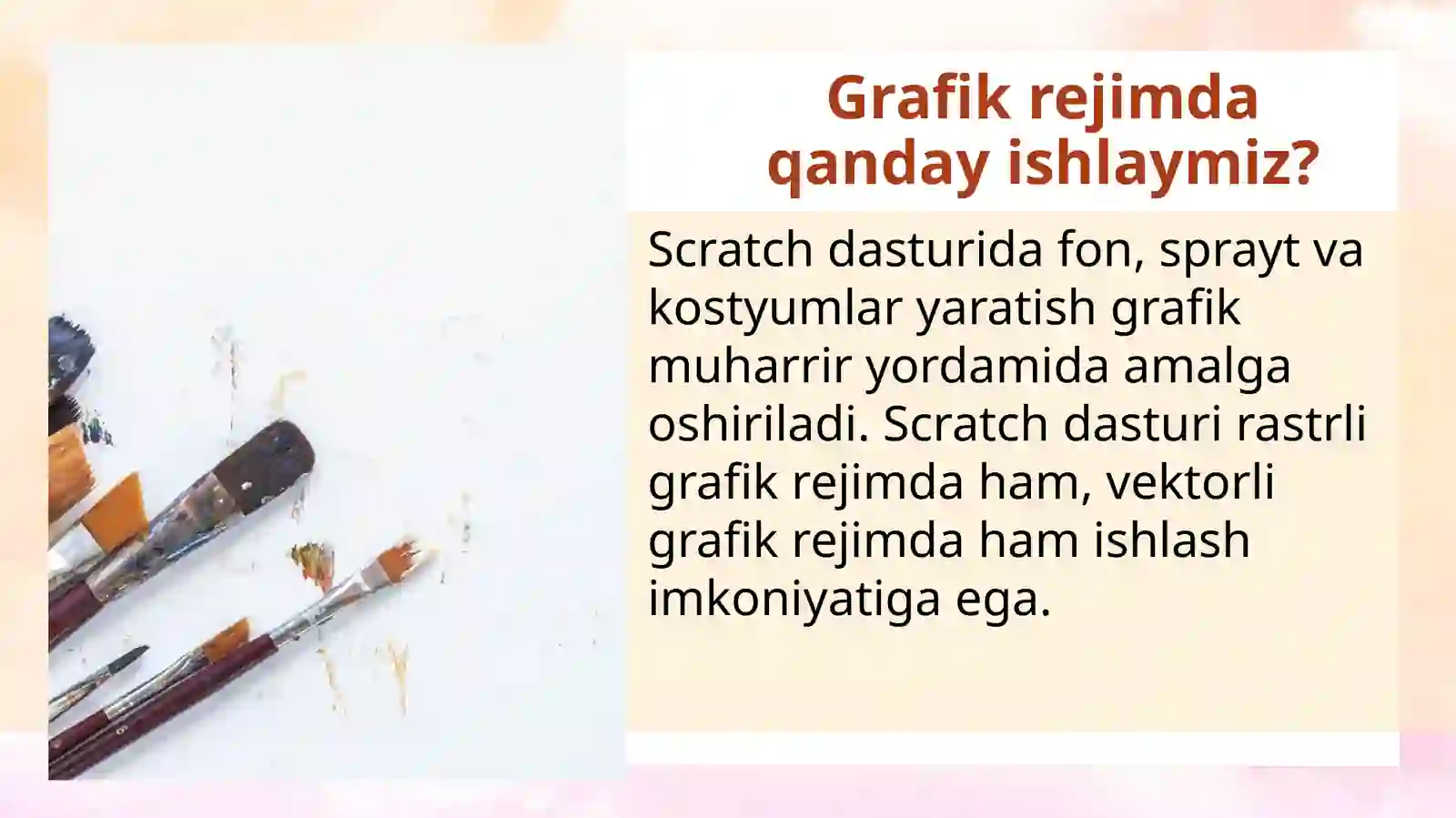 Grafik rejimda qanday ishlaymiz?

Scratch dasturida fon, sprayt va kostyumlar yaratish grafik muharrir yordamida amalga oshiriladi. Scratch dasturi rastrli grafik rejimda ham, vektorli grafik rejimda ham ishlash imkoniyatiga ega.